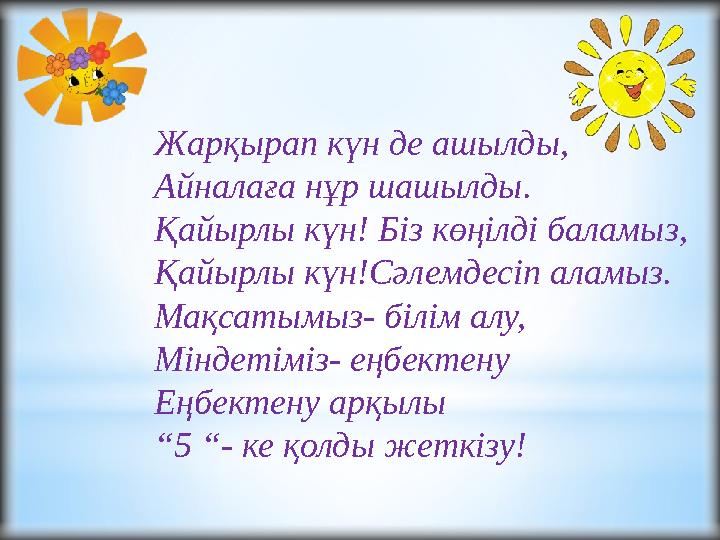 Жарқырап күн де ашылды,
Айналаға нұр шашылды.
Қайырлы күн! Біз көңілді баламыз,
Қайырлы күн!Сәлемдесіп аламыз.
Мақсатымыз- білім алу,
Міндетіміз- еңбектену
Еңбектену арқылы
“5 “- ке қолды жеткізу!